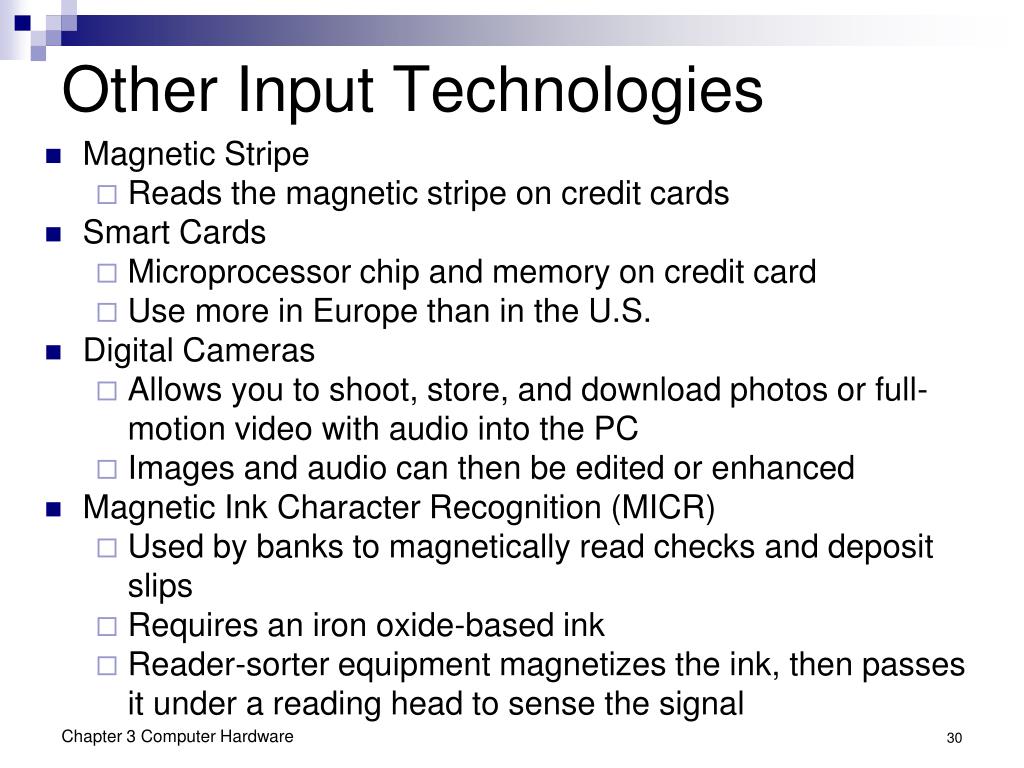 Other Input Technologies

- Magnetic Stripe
  - Reads the magnetic stripe on credit cards
- Smart Cards
  - Microprocessor chip and memory on credit card
  - Use more in Europe than in the U.S.
- Digital Cameras
  - Allows you to shoot, store, and download photos or full-motion video with audio into the PC
  - Images and audio can then be edited or enhanced
- Magnetic Ink Character Recognition (MICR)
  - Used by banks to magnetically read checks and deposit slips
  - Requires an iron oxide-based ink
  - Reader-sorter equipment magnetizes the ink, then passes it under a reading head to sense the signal

Chapter 3 Computer Hardware

30